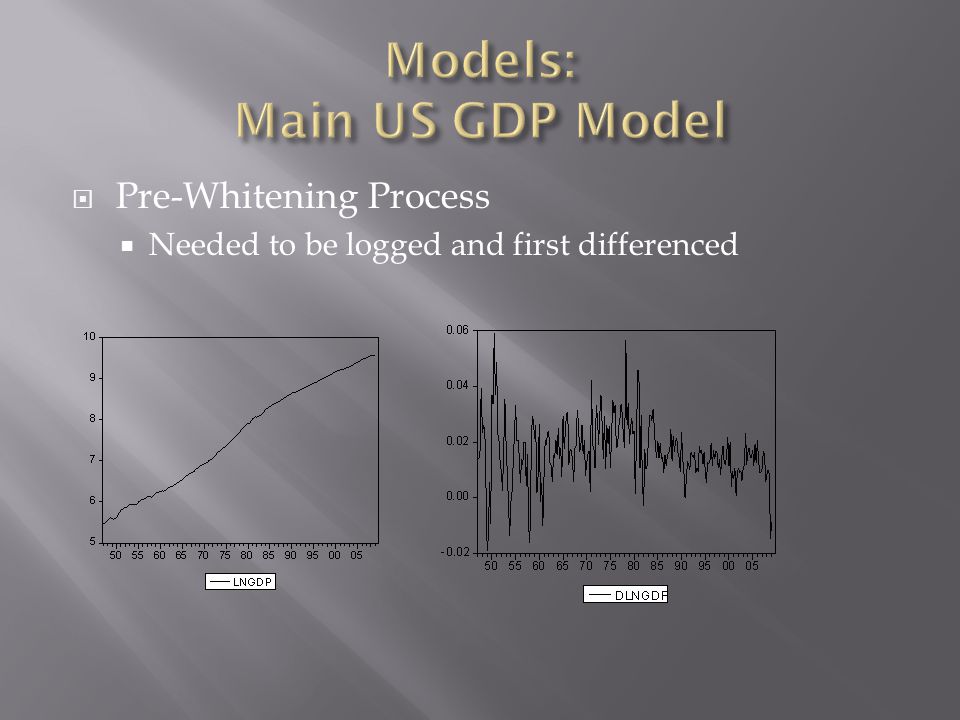 Models:
Main US GDP Model

Pre-Whitening Process

Needed to be logged and first differenced

10
9
8
7
6
5
50 55 60 65 70 75 80 85 90 95 00 05
LNGDP

0.06
0.04
0.02
0.00
-0.02
50 55 60 65 70 75 80 85 90 95 00 05
DLNGDP